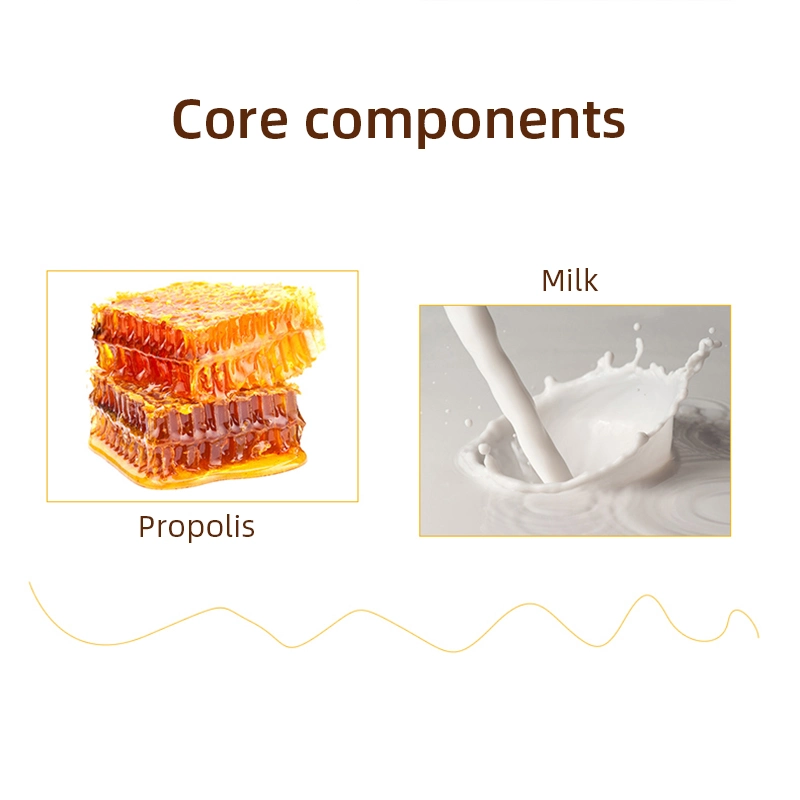 Core components

Milk

Propolis